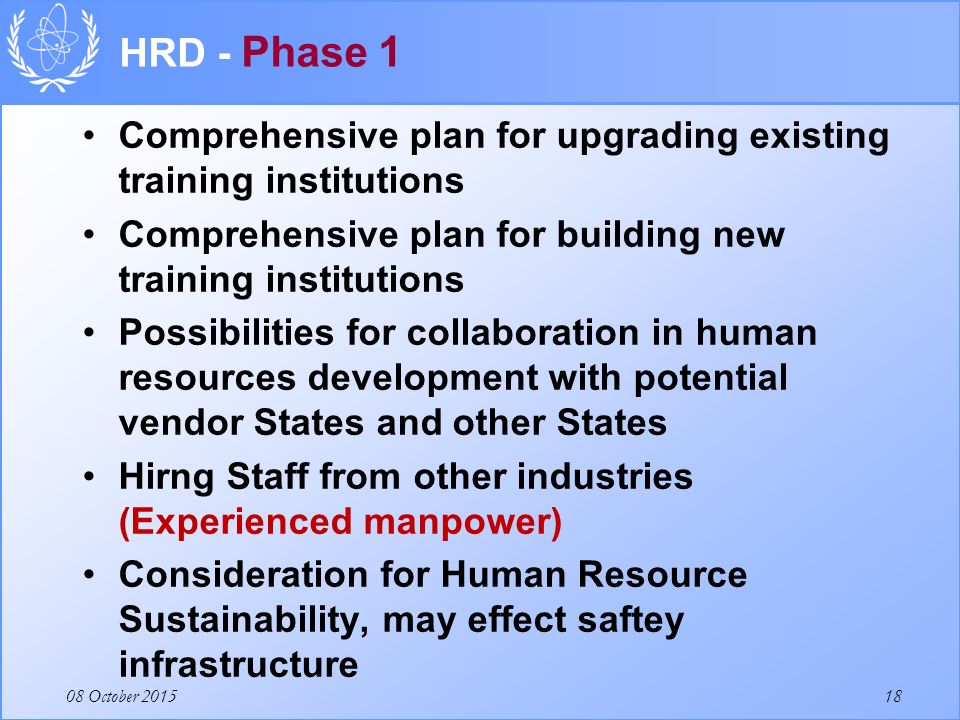 HRD - Phase 1

• Comprehensive plan for upgrading existing training institutions
• Comprehensive plan for building new training institutions
• Possibilities for collaboration in human resources development with potential vendor States and other States
• Hirng Staff from other industries (Experienced manpower)
• Consideration for Human Resource Sustainability, may effect saftey infrastructure

08 October 2015
18